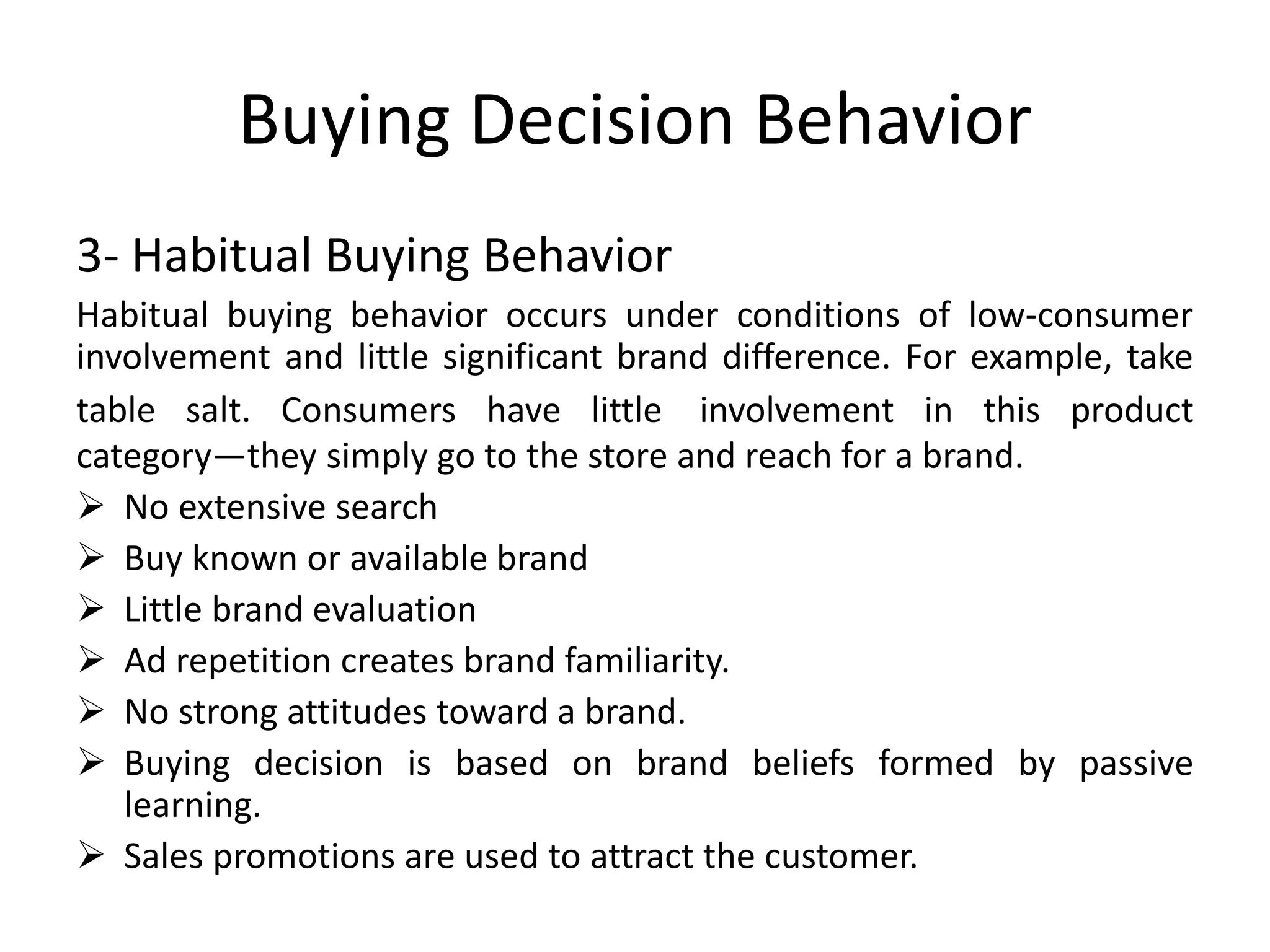 Buying Decision Behavior

3- Habitual Buying Behavior

Habitual buying behavior occurs under conditions of low-consumer involvement and little significant brand difference. For example, take table salt. Consumers have little involvement in this product category—they simply go to the store and reach for a brand.

➢ No extensive search
➢ Buy known or available brand
➢ Little brand evaluation
➢ Ad repetition creates brand familiarity.
➢ No strong attitudes toward a brand.
➢ Buying decision is based on brand beliefs formed by passive learning.
➢ Sales promotions are used to attract the customer.